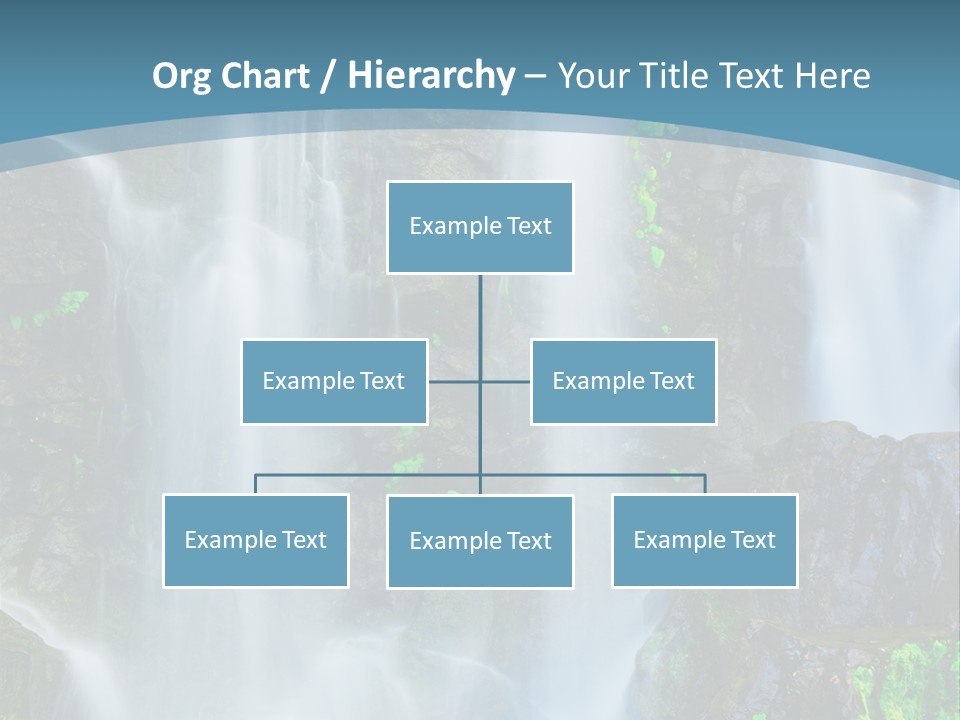 Org Chart / Hierarchy – Your Title Text Here

Example Text

Example Text

Example Text

Example Text

Example Text

Example Text